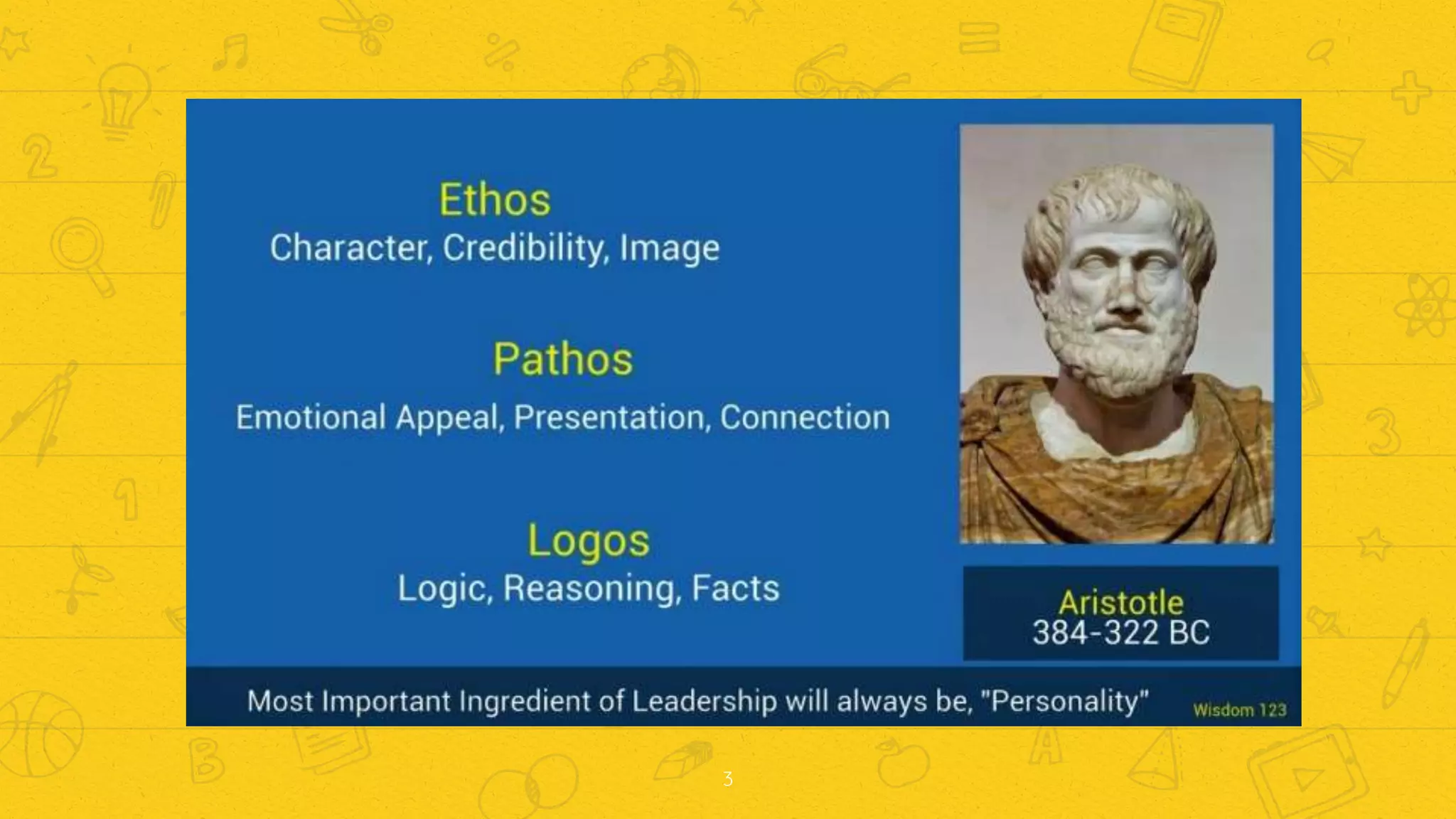 Ethos
Character, Credibility, Image

Pathos
Emotional Appeal, Presentation, Connection

Logos
Logic, Reasoning, Facts

Aristotle
384-322 BC

Most Important Ingredient of Leadership will always be, "Personality"

Wisdom 123

3